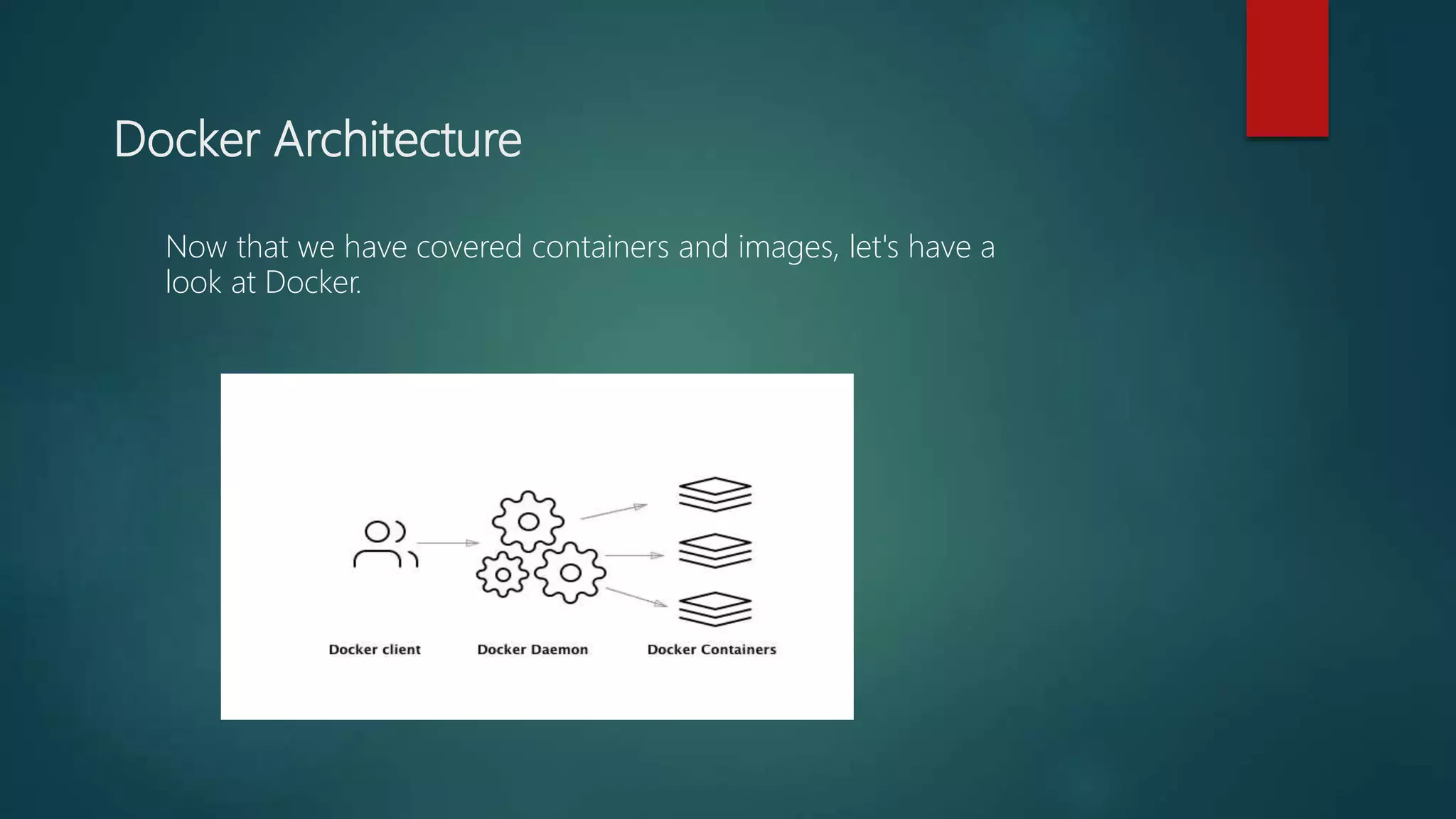 Docker Architecture

Now that we have covered containers and images, let's have a look at Docker.

Docker client

Docker Daemon

Docker Containers